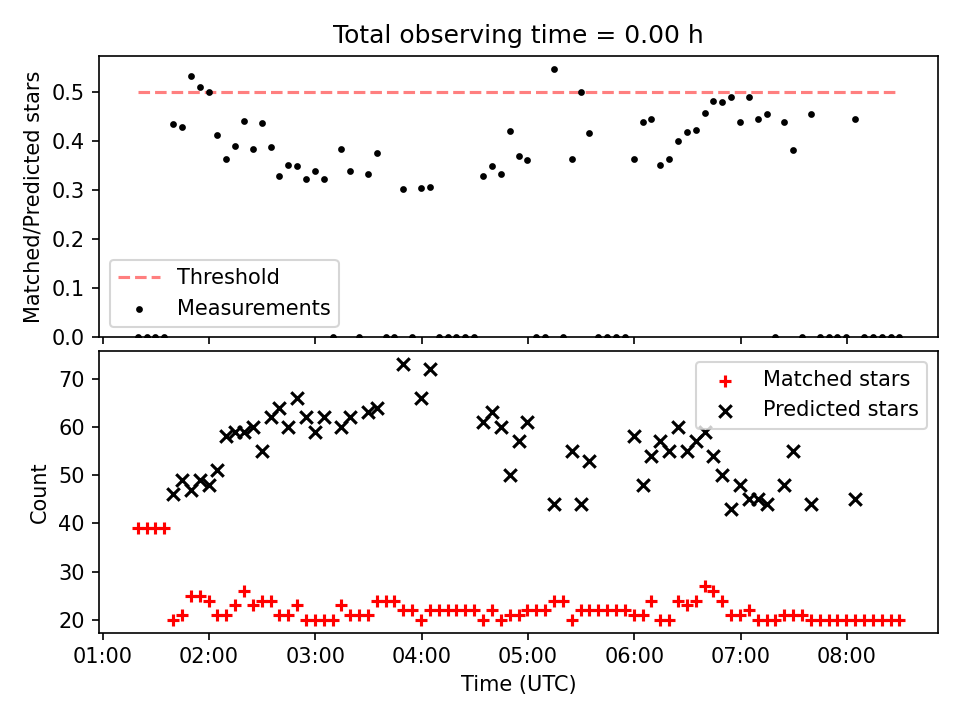 Total observing time = 0.00 h

Matched/Predicted stars

0.5
0.4
0.3
0.2
0.1
0.0

Threshold
Measurements

Count

70
60
50
40
30
20

Matched stars
Predicted stars

01:00 02:00 03:00 04:00 05:00 06:00 07:00 08:00

Time (UTC)